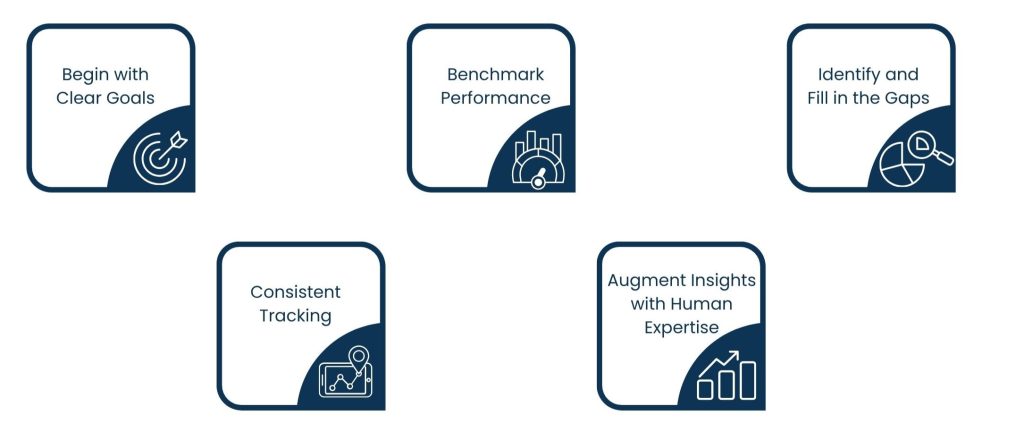 Begin with Clear Goals

Benchmark Performance

Identify and Fill in the Gaps

Consistent Tracking

Augment Insights with Human Expertise